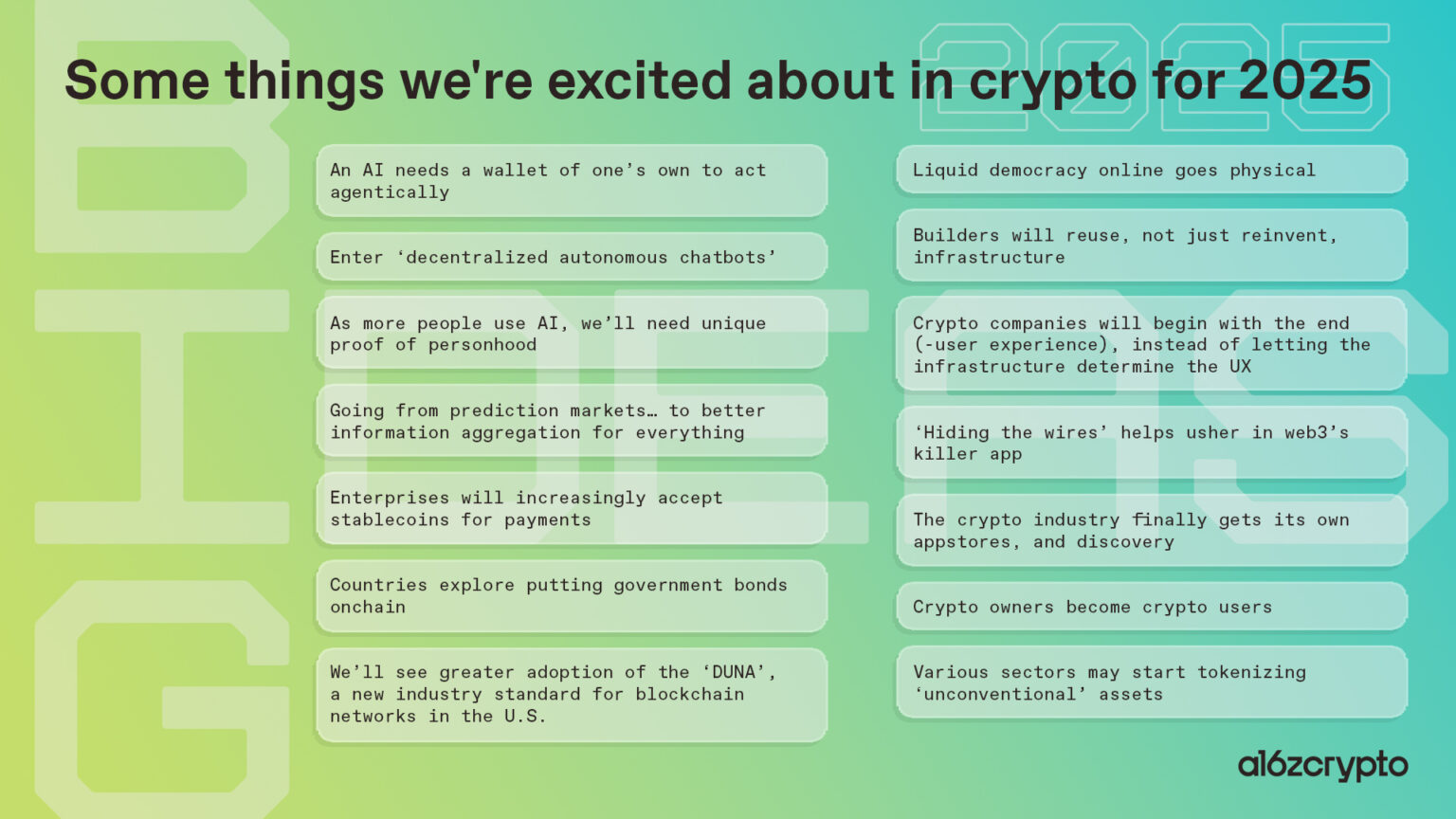 BIG

2025

Some things we're excited about in crypto for 2025

An AI needs a wallet of one's own to act agentically

Enter 'decentralized autonomous chatbots'

As more people use AI, we'll need unique proof of personhood

Going from prediction markets… to better information aggregation for everything

Enterprises will increasingly accept stablecoins for payments

Countries explore putting government bonds onchain

We'll see greater adoption of the 'DUNA', a new industry standard for blockchain networks in the U.S.

Liquid democracy online goes physical

Builders will reuse, not just reinvent, infrastructure

Crypto companies will begin with the end (-user experience), instead of letting the infrastructure determine the UX

'Hiding the wires' helps usher in web3's killer app

The crypto industry finally gets its own appstores, and discovery

Crypto owners become crypto users

Various sectors may start tokenizing 'unconventional' assets

a16zcrypto